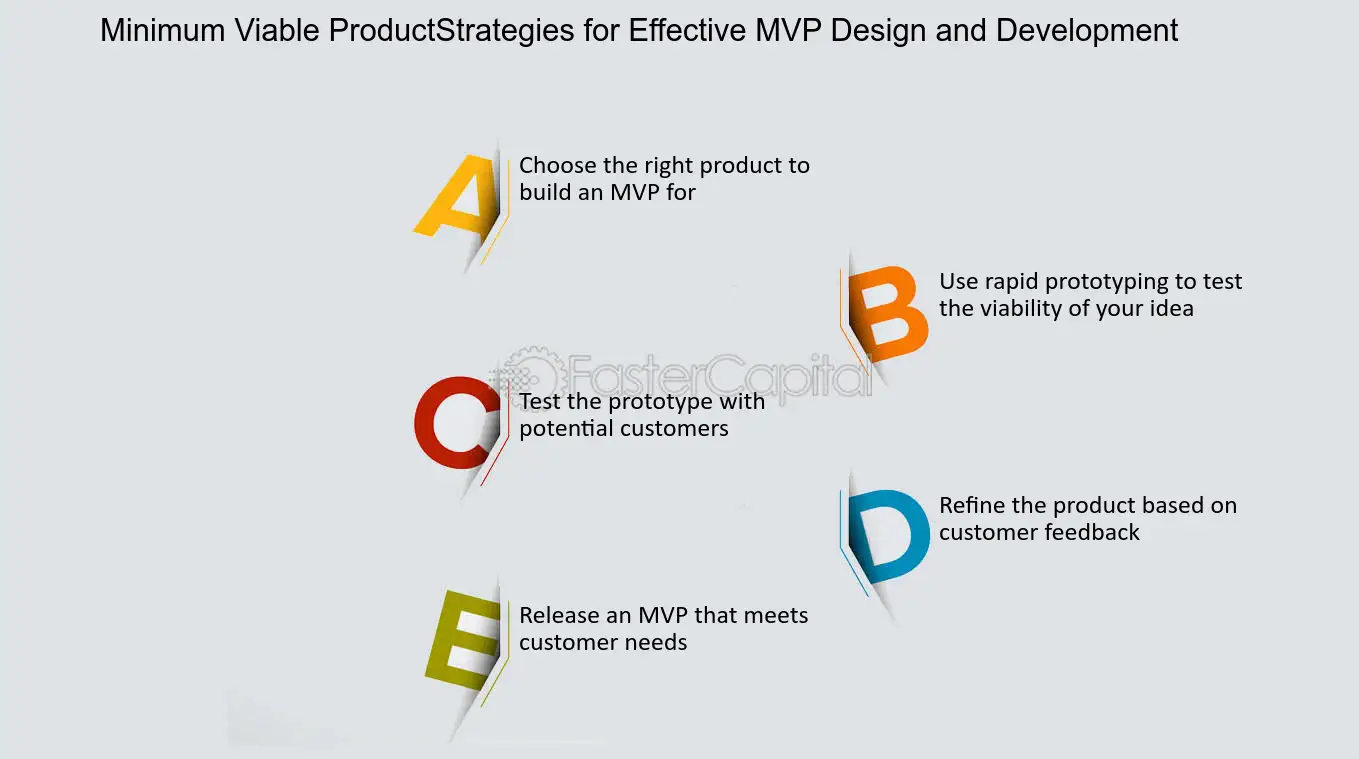 Minimum Viable ProductStrategies for Effective MVP Design and Development

A
Choose the right product to build an MVP for

B
Use rapid prototyping to test the viability of your idea

C
Test the prototype with potential customers

D
Refine the product based on customer feedback

E
Release an MVP that meets customer needs

FasterCapital